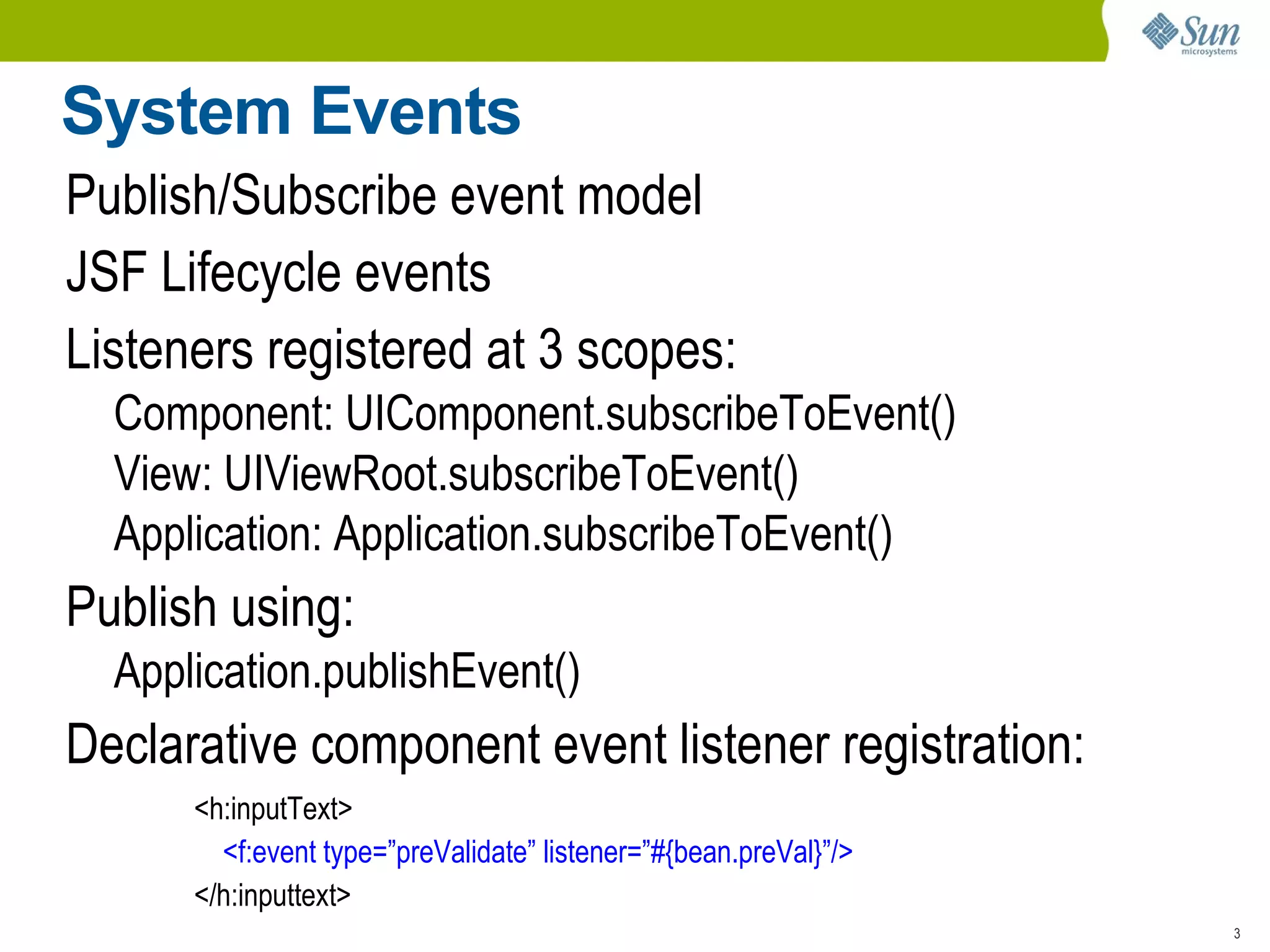 Sun microsystems

System Events

Publish/Subscribe event model

JSF Lifecycle events

Listeners registered at 3 scopes:

Component: UIComponent.subscribeToEvent()

View: UIViewRoot.subscribeToEvent()

Application: Application.subscribeToEvent()

Publish using:

Application.publishEvent()

Declarative component event listener registration:

<h:inputText>
<f:event type=”preValidate” listener=”#{bean.preVal}”/>
</h:inputtext>

3